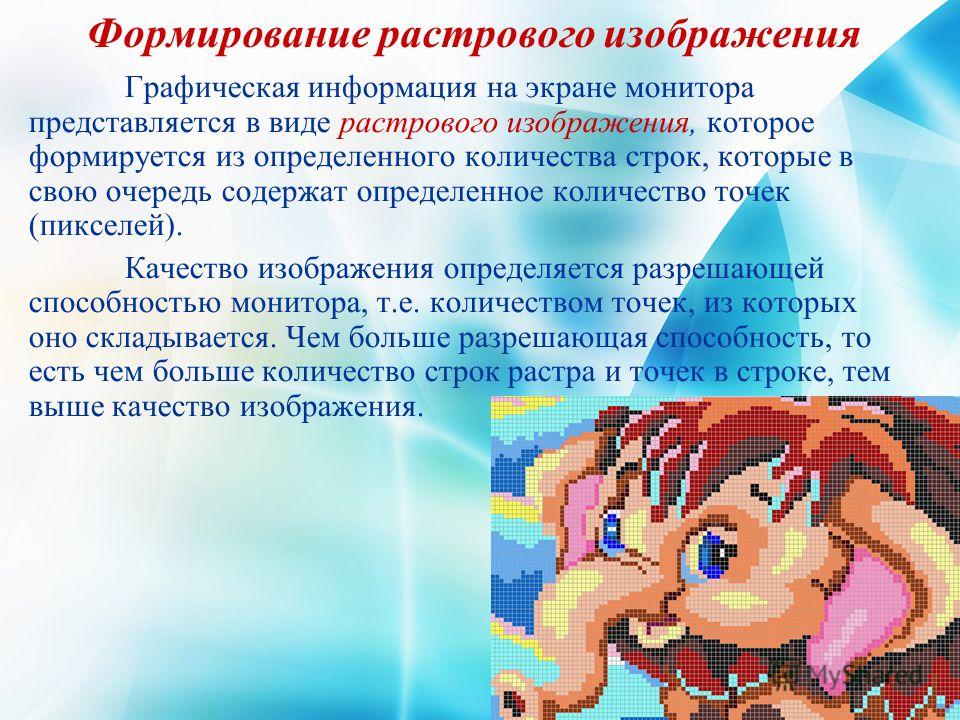 Формирование растрового изображения

Графическая информация на экране монитора представляется в виде растрового изображения, которое формируется из определенного количества строк, которые в свою очередь содержат определенное количество точек (пикселей).

Качество изображения определяется разрешающей способностью монитора, т.е. количеством точек, из которых оно складывается. Чем больше разрешающая способность, то есть чем больше количество строк растра и точек в строке, тем выше качество изображения.

MyShared